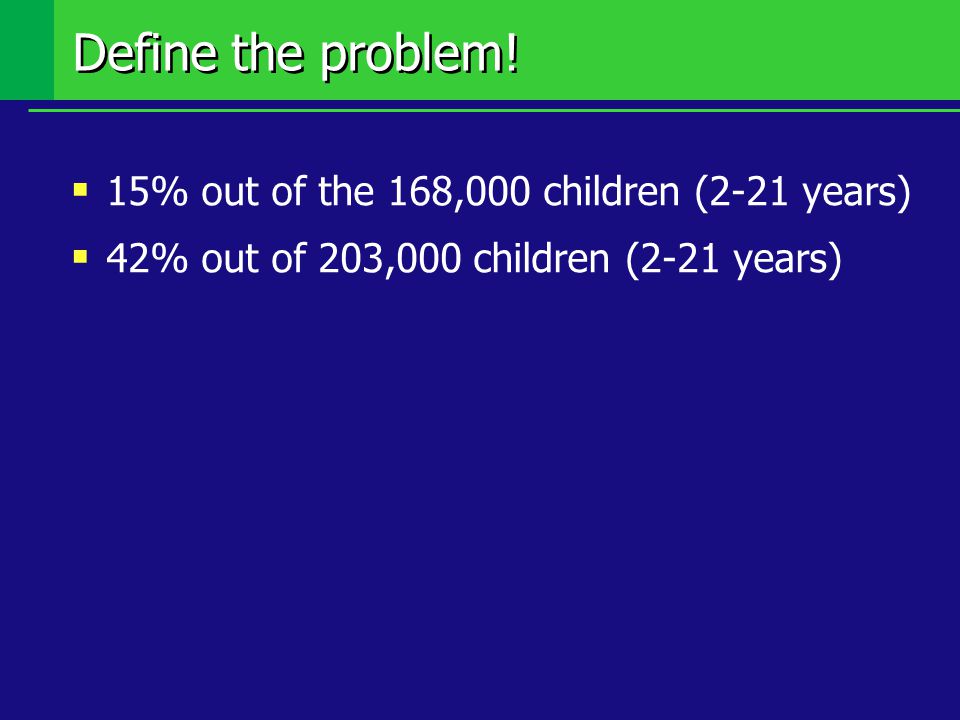 Define the problem!

- 15% out of the 168,000 children (2-21 years)
- 42% out of 203,000 children (2-21 years)